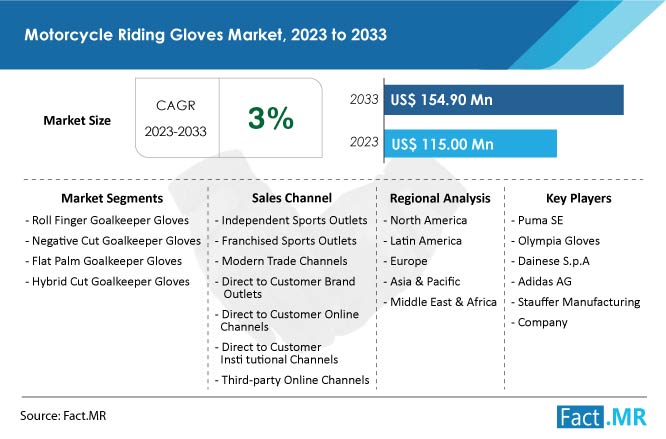 Motorcycle Riding Gloves Market, 2023 to 2033

Market Size

CAGR 2023-2033

3%

2033 US$ 154.90 Mn

2023 US$ 115.00 Mn

Market Segments
- Roll Finger Goalkeeper Gloves
- Negative Cut Goalkeeper Gloves
- Flat Palm Goalkeeper Gloves
- Hybrid Cut Goalkeeper Gloves

Sales Channel
- Independent Sports Outlets
- Franchised Sports Outlets
- Modern Trade Channels
- Direct to Customer Brand Outlets
- Direct to Customer Online Channels
- Direct to Customer Insti tutional Channels
- Third-party Online Channels

Regional Analysis
- North America
- Latin America
- Europe
- Asia & Pacific
- Middle East & Africa

Key Players
- Puma SE
- Olympia Gloves
- Dainese S.p.A
- Adidas AG
- Stauffer Manufacturing
- Company

Source: Fact.MR

Fact.MR